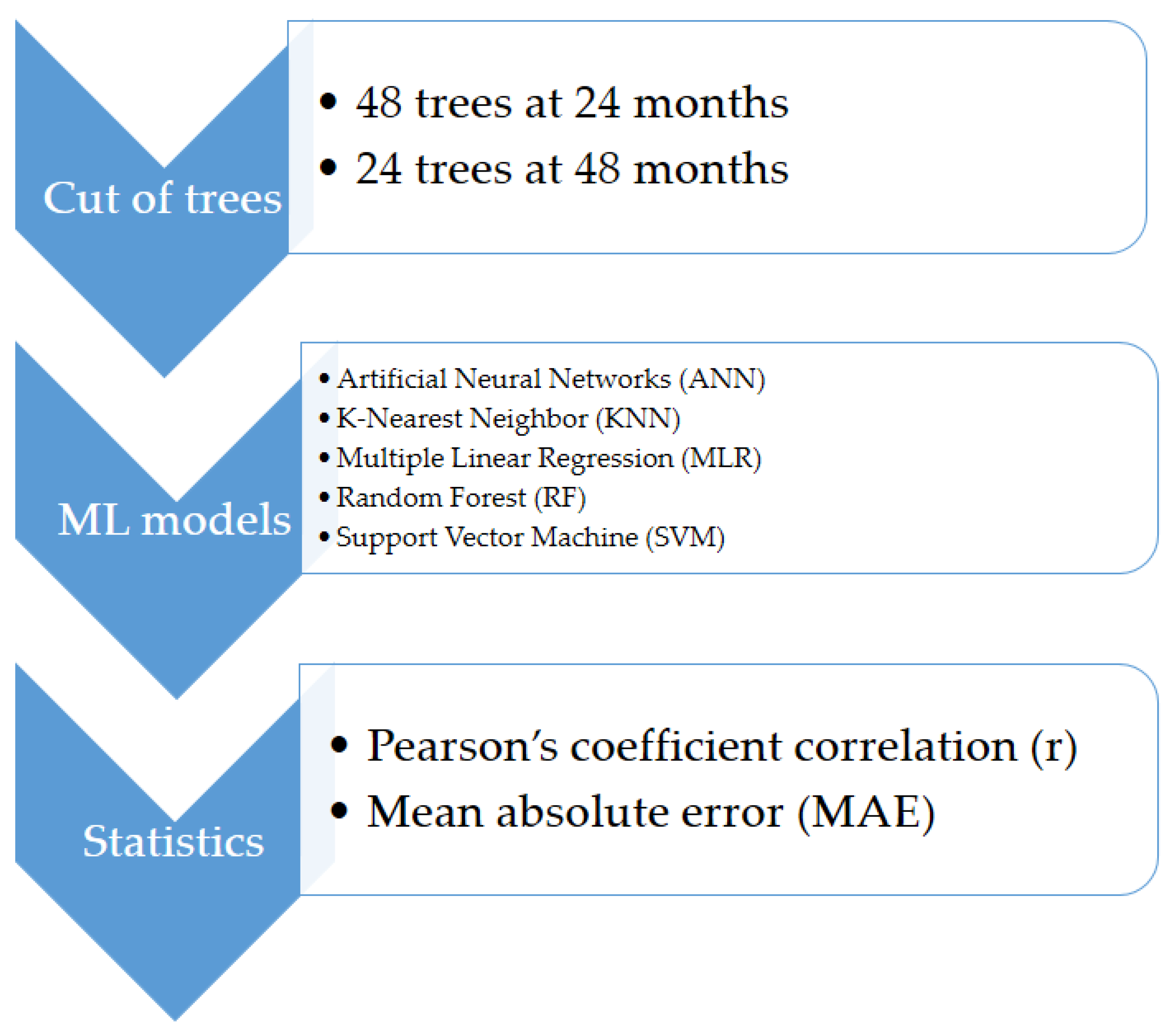 Cut of trees

• 48 trees at 24 months
• 24 trees at 48 months

ML models

• Artificial Neural Networks (ANN)
• K-Nearest Neighbor (KNN)
• Multiple Linear Regression (MLR)
• Random Forest (RF)
• Support Vector Machine (SVM)

Statistics

• Pearson's coefficient correlation (r)
• Mean absolute error (MAE)